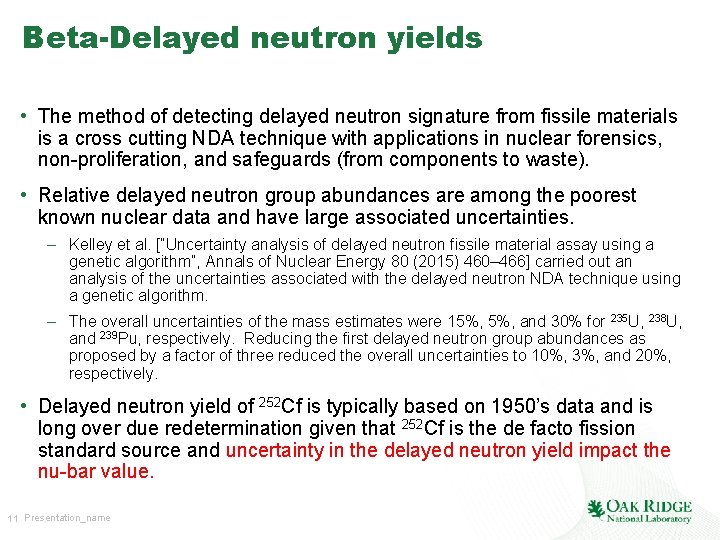 Beta-Delayed neutron yields

• The method of detecting delayed neutron signature from fissile materials is a cross cutting NDA technique with applications in nuclear forensics, non-proliferation, and safeguards (from components to waste).

• Relative delayed neutron group abundances are among the poorest known nuclear data and have large associated uncertainties.

– Kelley et al. ["Uncertainty analysis of delayed neutron fissile material assay using a genetic algorithm", Annals of Nuclear Energy 80 (2015) 460–466] carried out an analysis of the uncertainties associated with the delayed neutron NDA technique using a genetic algorithm.

– The overall uncertainties of the mass estimates were 15%, 5%, and 30% for $^{235}$U, $^{238}$U, and $^{239}$Pu, respectively. Reducing the first delayed neutron group abundances as proposed by a factor of three reduced the overall uncertainties to 10%, 3%, and 20%, respectively.

• Delayed neutron yield of $^{252}$Cf is typically based on 1950's data and is long over due redetermination given that $^{252}$Cf is the de facto fission standard source and uncertainty in the delayed neutron yield impact the nu-bar value.

11 Presentation_name

OAK RIDGE National Laboratory